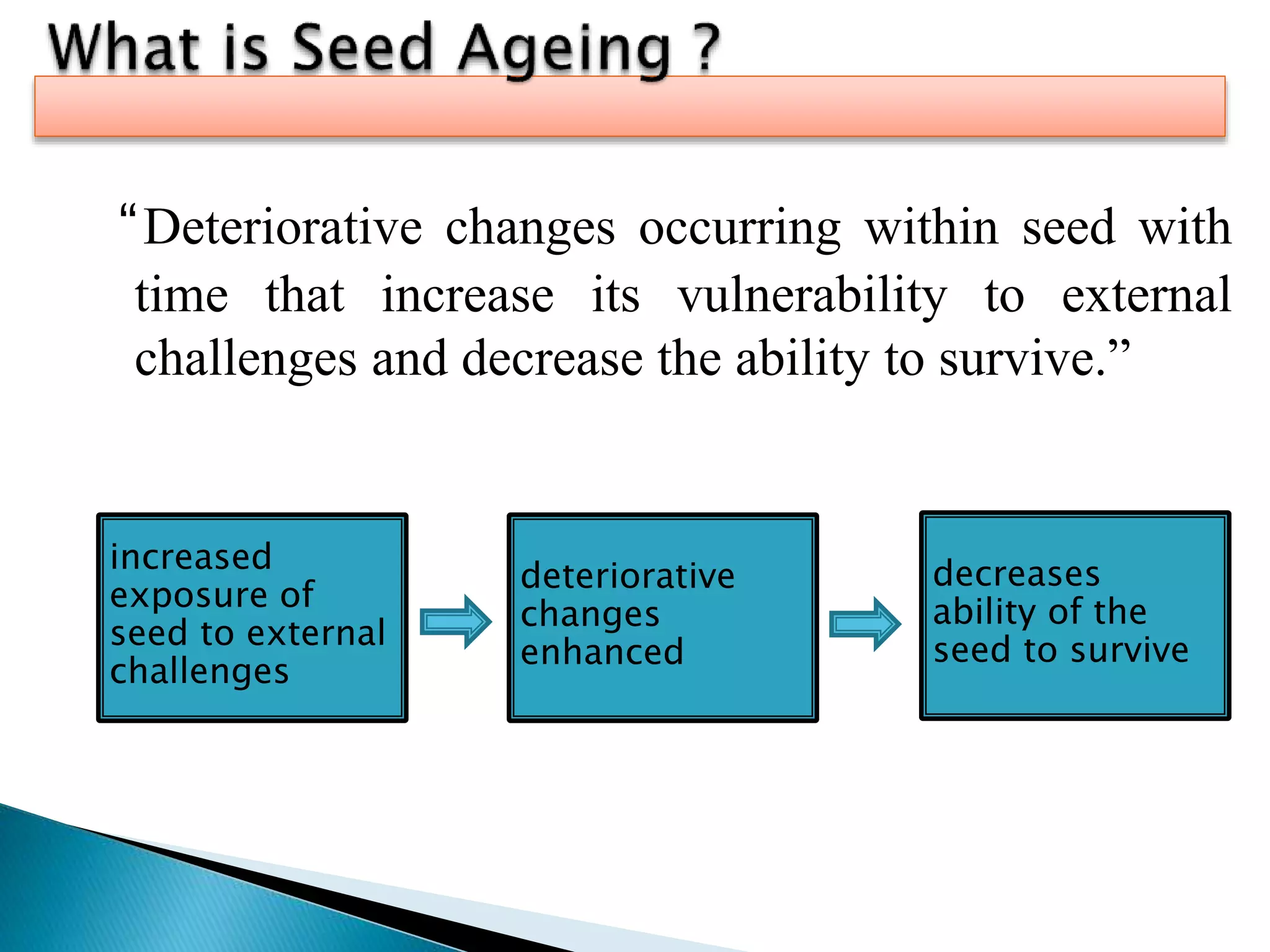 What is Seed Ageing ?

“Deteriorative changes occurring within seed with time that increase its vulnerability to external challenges and decrease the ability to survive.”

increased exposure of seed to external challenges

deteriorative changes enhanced

decreases ability of the seed to survive